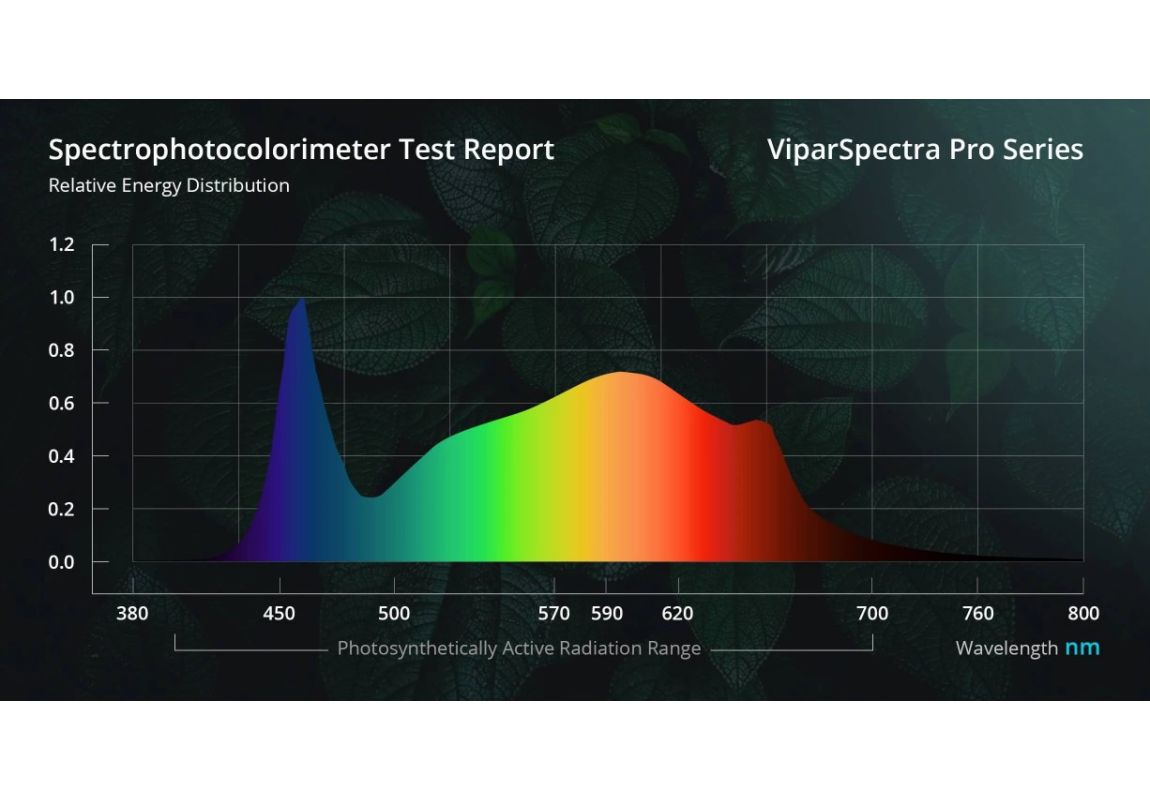 Spectrophotocolorimeter Test Report

ViparSpectra Pro Series

Relative Energy Distribution

1.2
1.0
0.8
0.6
0.4
0.2
0.0

380 450 500 570 590 620 700 760 800

Photosynthetically Active Radiation Range

Wavelength nm